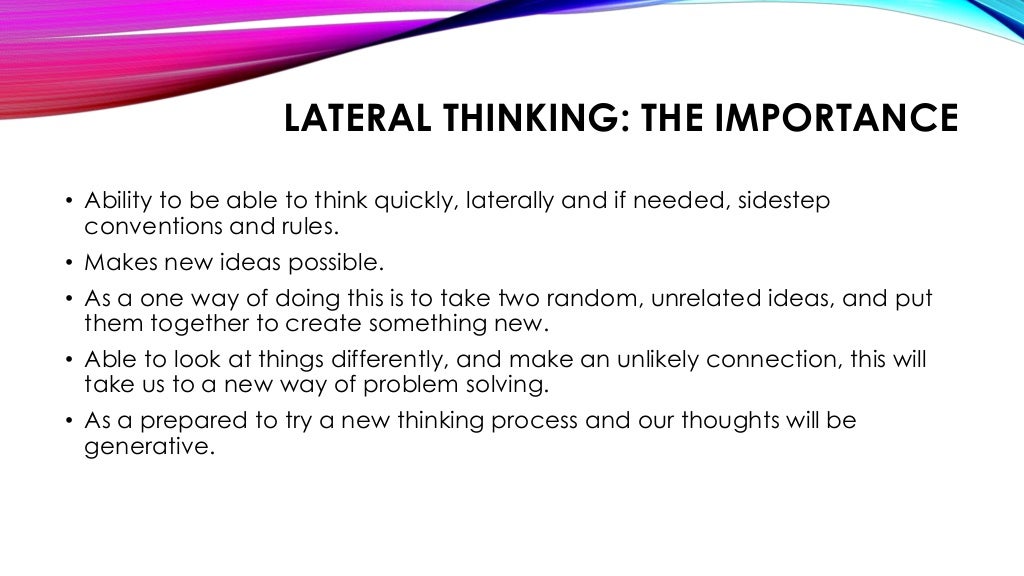 LATERAL THINKING: THE IMPORTANCE

• Ability to be able to think quickly, laterally and if needed, sidestep conventions and rules.
• Makes new ideas possible.
• As a one way of doing this is to take two random, unrelated ideas, and put them together to create something new.
• Able to look at things differently, and make an unlikely connection, this will take us to a new way of problem solving.
• As a prepared to try a new thinking process and our thoughts will be generative.